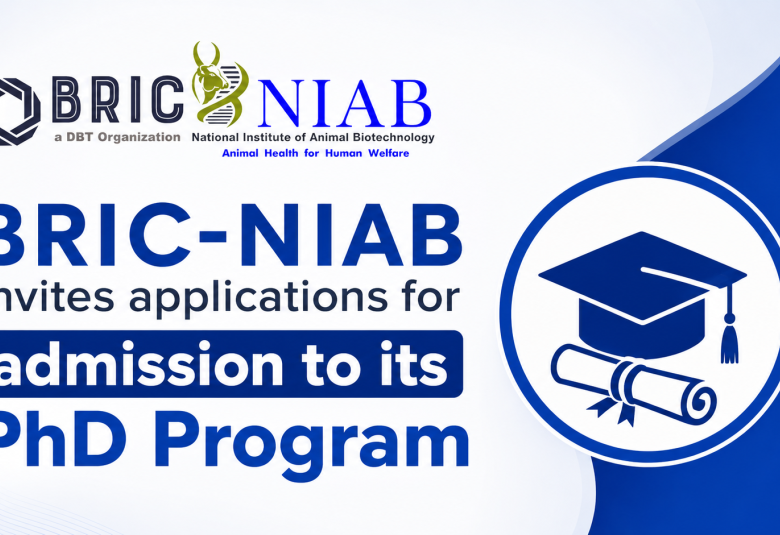 BRIC
a DBT Organization

NIAB
National Institute of Animal Biotechnology
Animal Health for Human Welfare

BRIC-NIAB
nvites applications for
admission to its
PhD Program